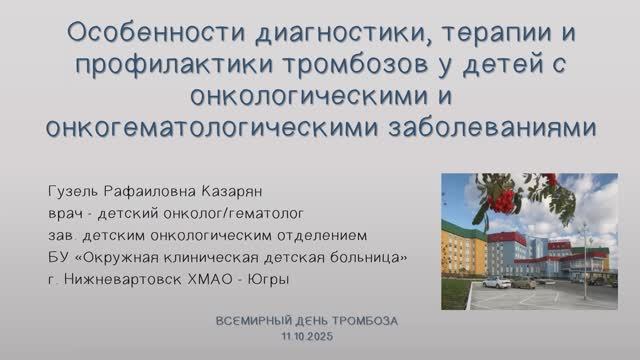 Особенности диагностики, терапии и профилактики тромбозов у детей с онкологическими и онкогематологическими заболеваниями

Гузель Рафаиловна Казарян
врач - детский онколог/гематолог
зав. детским онкологическим отделением
БУ «Окружная клиническая детская больница»
г. Нижневартовск ХМАО - Югры

ВСЕМИРНЫЙ ДЕНЬ ТРОМБОЗА
11.10.2025